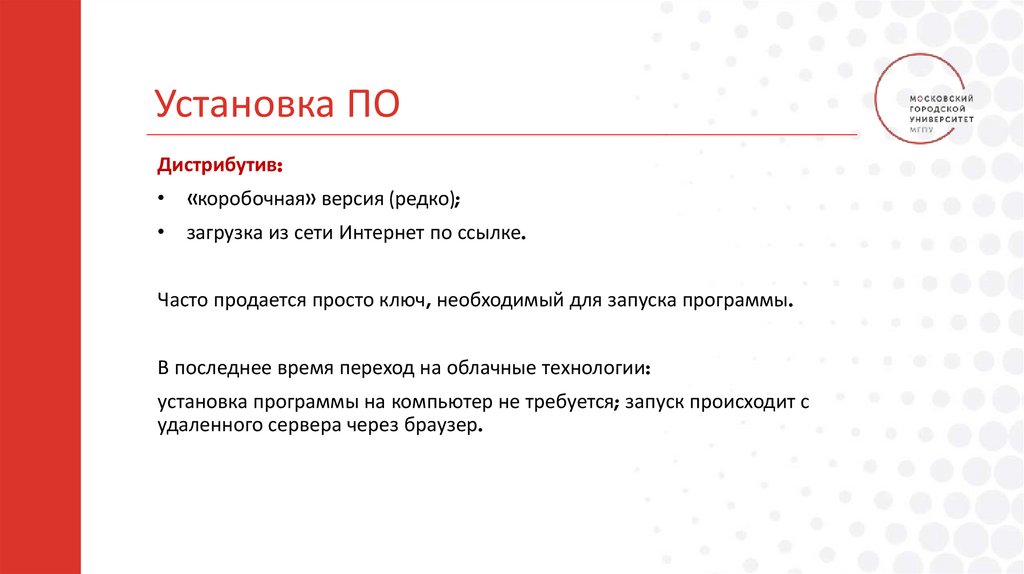 Установка ПО

МОСКОВСКИЙ ГОРОДСКОЙ УНИВЕРСИТЕТ МГПУ

Дистрибутив:

• «коробочная» версия (редко);

• загрузка из сети Интернет по ссылке.

Часто продается просто ключ, необходимый для запуска программы.

В последнее время переход на облачные технологии:

установка программы на компьютер не требуется; запуск происходит с удаленного сервера через браузер.